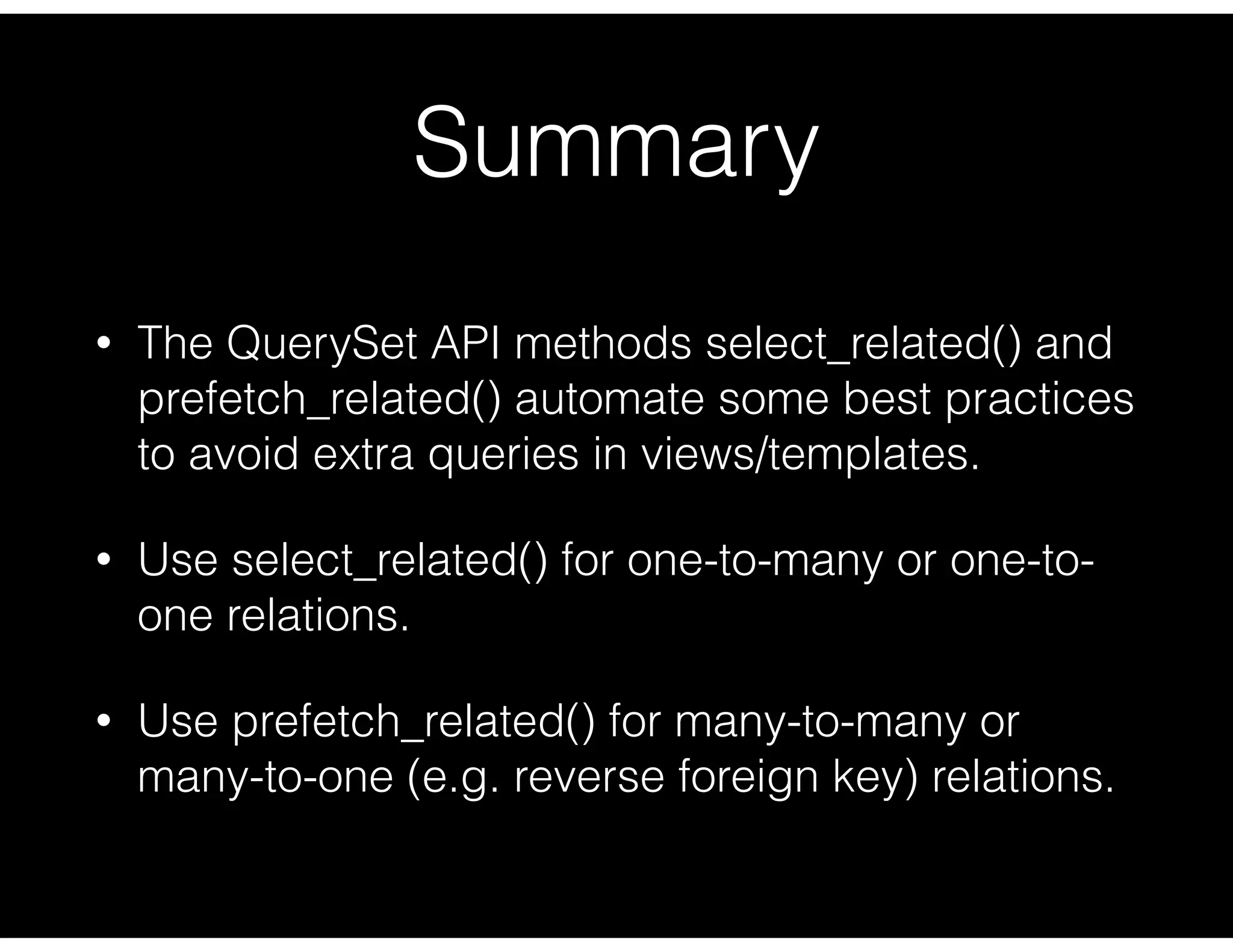 Summary

• The QuerySet API methods select_related() and prefetch_related() automate some best practices to avoid extra queries in views/templates.

• Use select_related() for one-to-many or one-to-one relations.

• Use prefetch_related() for many-to-many or many-to-one (e.g. reverse foreign key) relations.